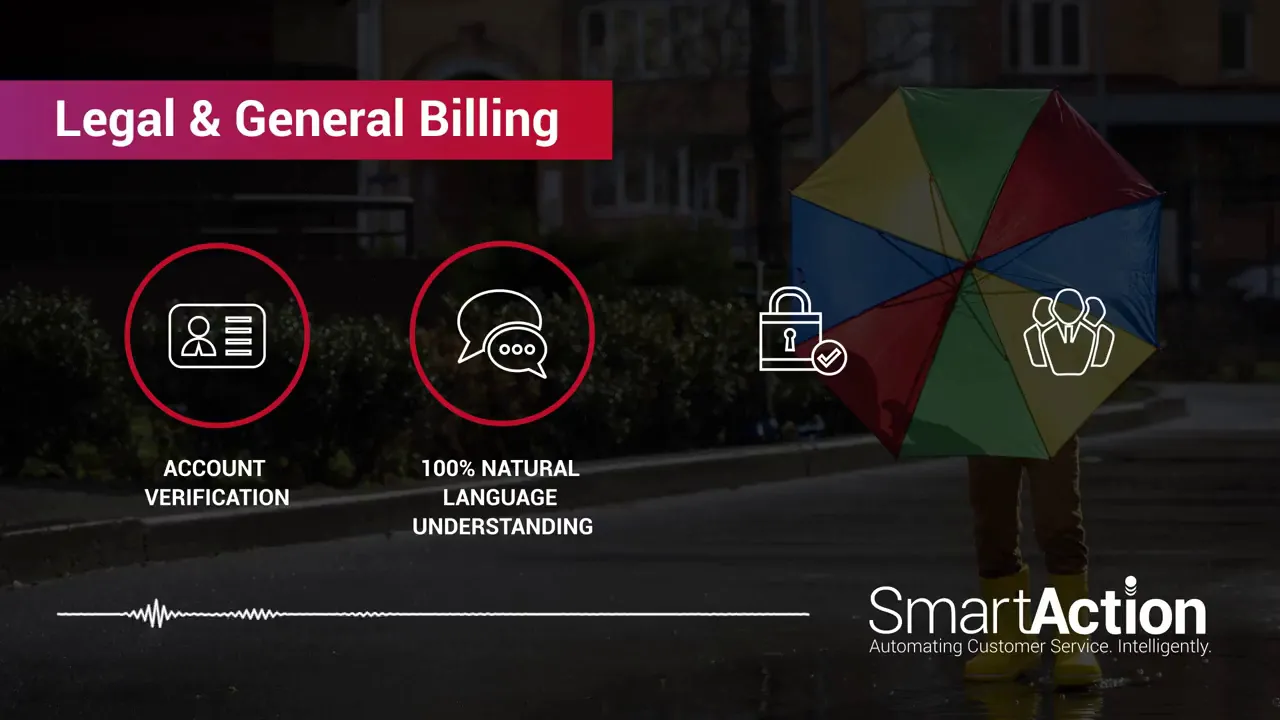 Legal & General Billing

ACCOUNT VERIFICATION

100% NATURAL LANGUAGE UNDERSTANDING

SmartAction
Automating Customer Service. Intelligently.